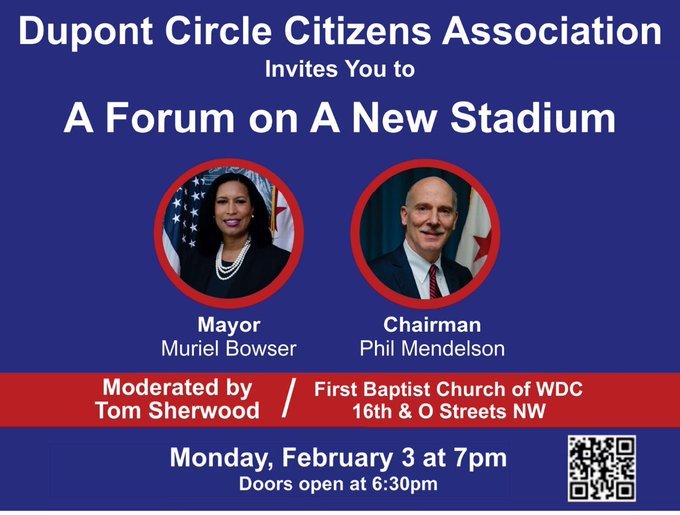 Dupont Circle Citizens Association

Invites You to

A Forum on A New Stadium

Mayor
Muriel Bowser

Chairman
Phil Mendelson

Moderated by
Tom Sherwood

/

First Baptist Church of WDC
16th & O Streets NW

Monday, February 3 at 7pm
Doors open at 6:30pm